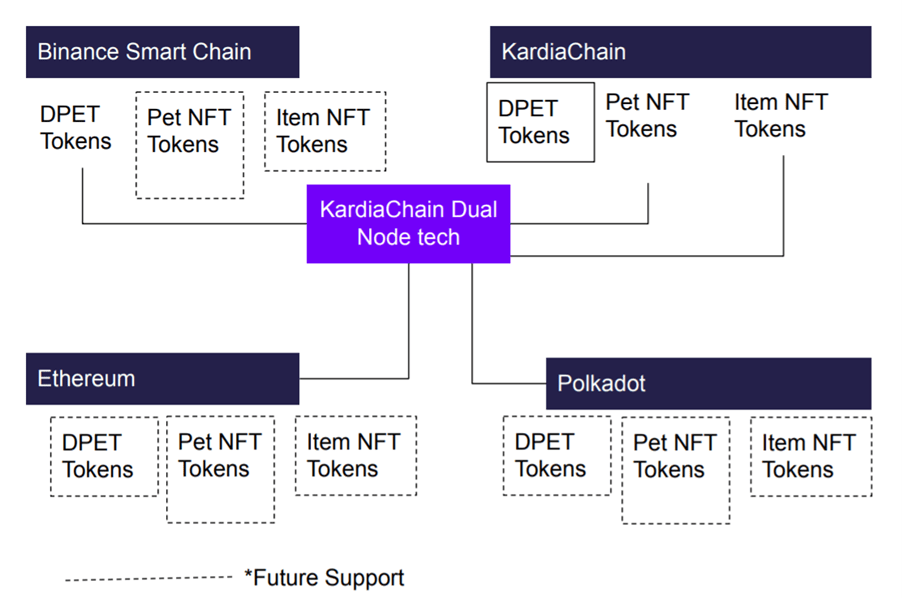 Binance Smart Chain

DPET Tokens

Pet NFT Tokens

Item NFT Tokens

KardiaChain

DPET Tokens

Pet NFT Tokens

Item NFT Tokens

KardiaChain Dual Node tech

Ethereum

DPET Tokens

Pet NFT Tokens

Item NFT Tokens

Polkadot

DPET Tokens

Pet NFT Tokens

Item NFT Tokens

*Future Support